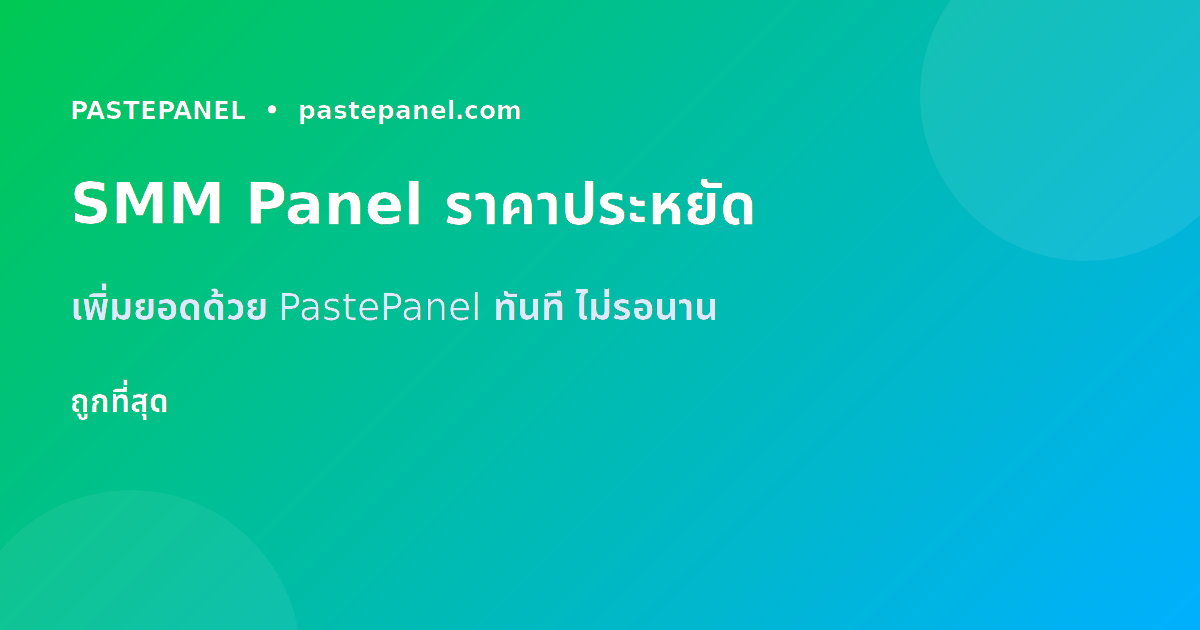 PASTEPANEL • pastepanel.com

SMM Panel ราคาประหยัด

เพิ่มยอดด้วย PastePanel ทันที ไม่รอนาน

ถูกที่สุด